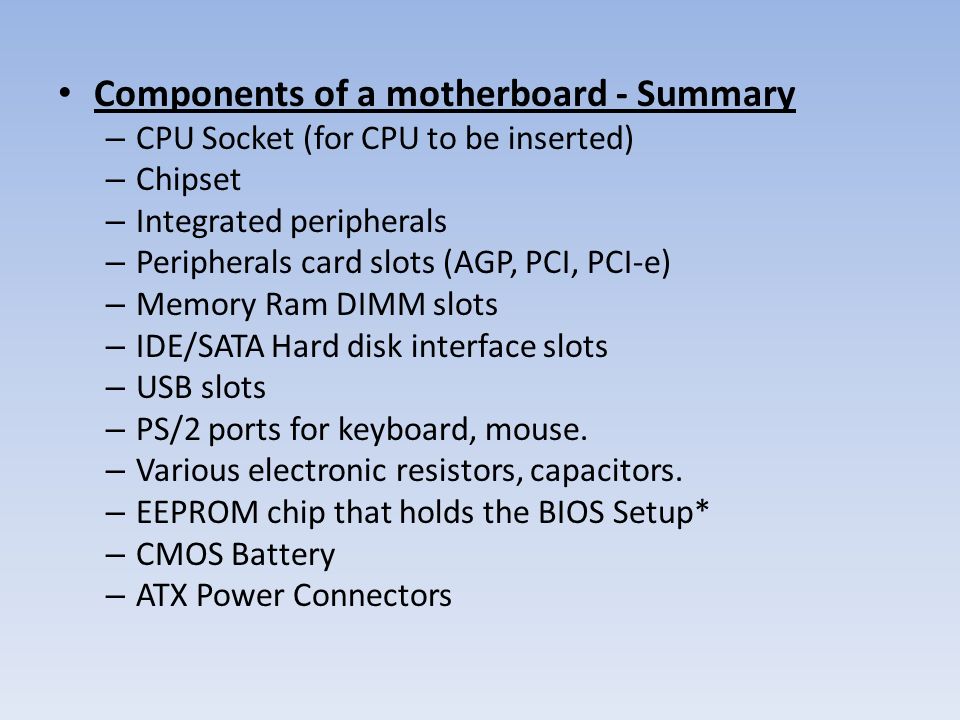 • Components of a motherboard - Summary
– CPU Socket (for CPU to be inserted)
– Chipset
– Integrated peripherals
– Peripherals card slots (AGP, PCI, PCI-e)
– Memory Ram DIMM slots
– IDE/SATA Hard disk interface slots
– USB slots
– PS/2 ports for keyboard, mouse.
– Various electronic resistors, capacitors.
– EEPROM chip that holds the BIOS Setup*
– CMOS Battery
– ATX Power Connectors